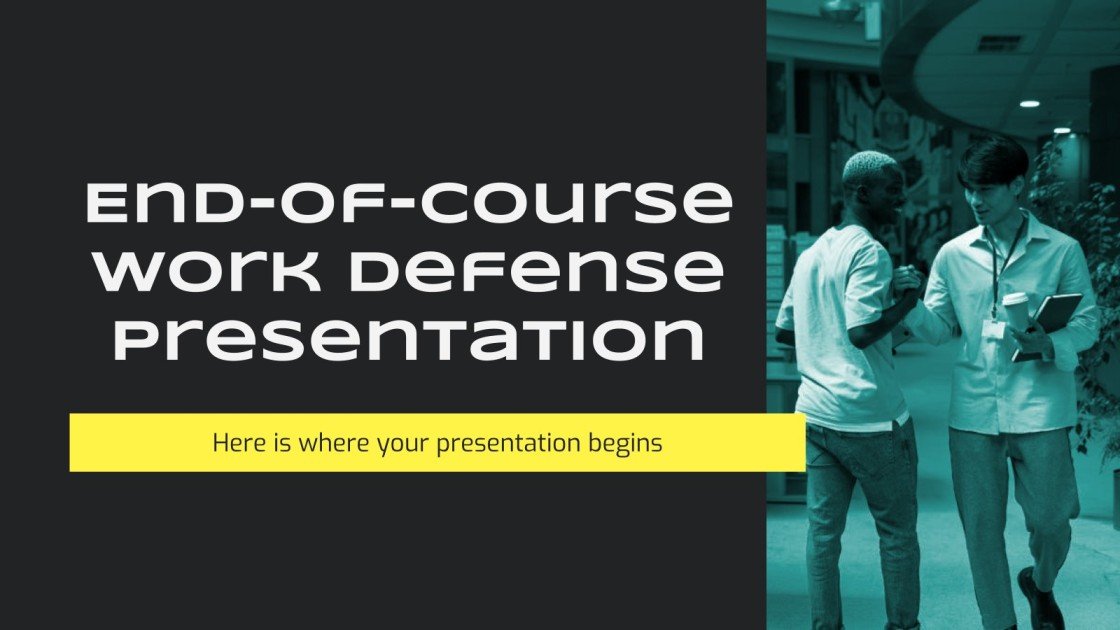 End-of-Course Work Defense Presentation

Here is where your presentation begins